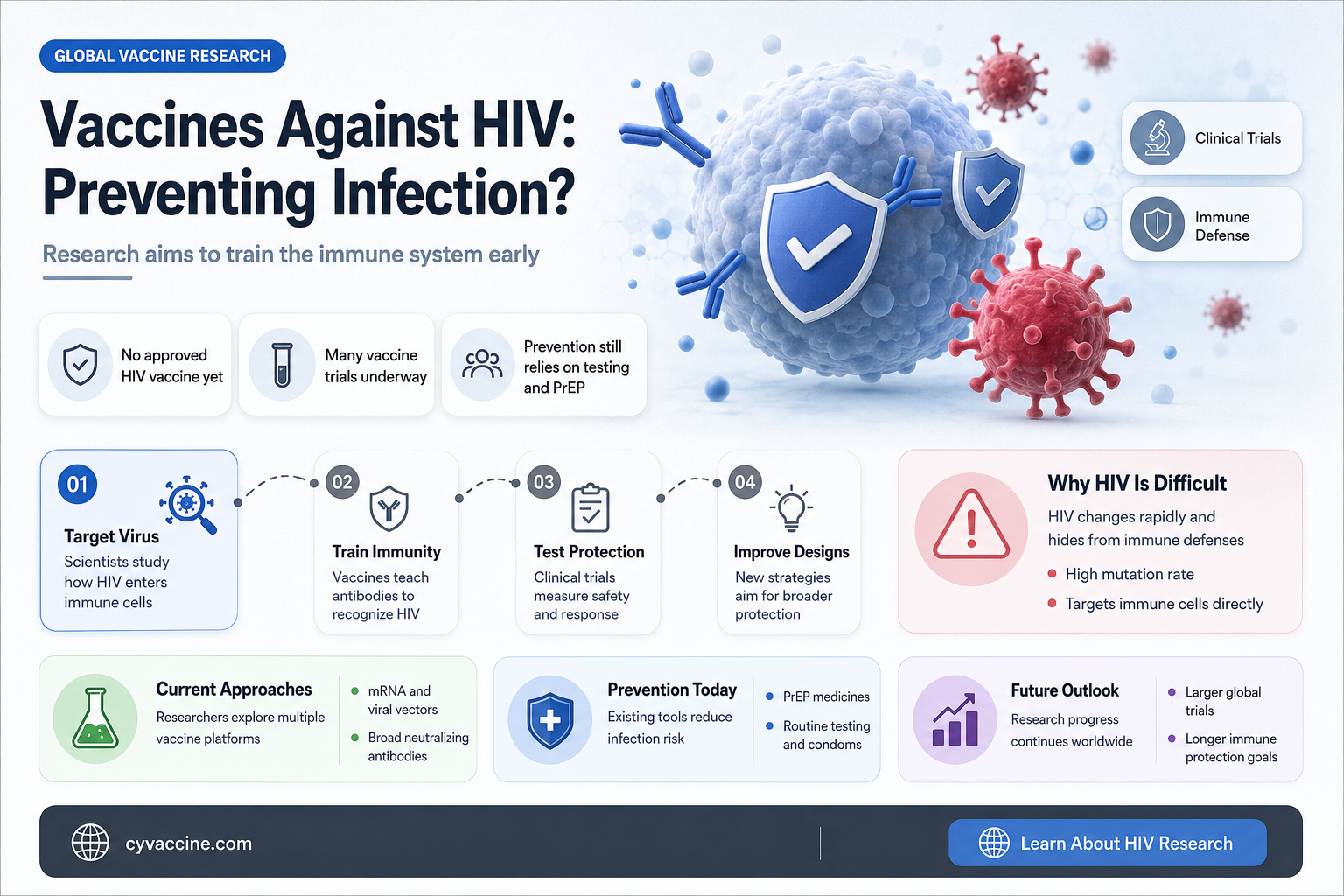 GLOBAL VACCINE RESEARCH

Vaccines Against HIV: Preventing Infection?

Research aims to train the immune system early

Clinical Trials

Immune Defense

No approved HIV vaccine yet

Many vaccine trials underway

Prevention still relies on testing and PrEP

01
Target Virus
Scientists study how HIV enters immune cells

02
Train Immunity
Vaccines teach antibodies to recognize HIV

03
Test Protection
Clinical trials measure safety and response

04
Improve Designs
New strategies aim for broader protection

Why HIV Is Difficult
HIV changes rapidly and hides from immune defenses
High mutation rate
Targets immune cells directly

Current Approaches
Researchers explore multiple vaccine platforms
mRNA and viral vectors
Broad neutralizing antibodies

Prevention Today
Existing tools reduce infection risk
PrEP medicines
Routine testing and condoms

Future Outlook
Research progress continues worldwide
Larger global trials
Longer immune protection goals

cyvaccine.com

Learn About HIV Research